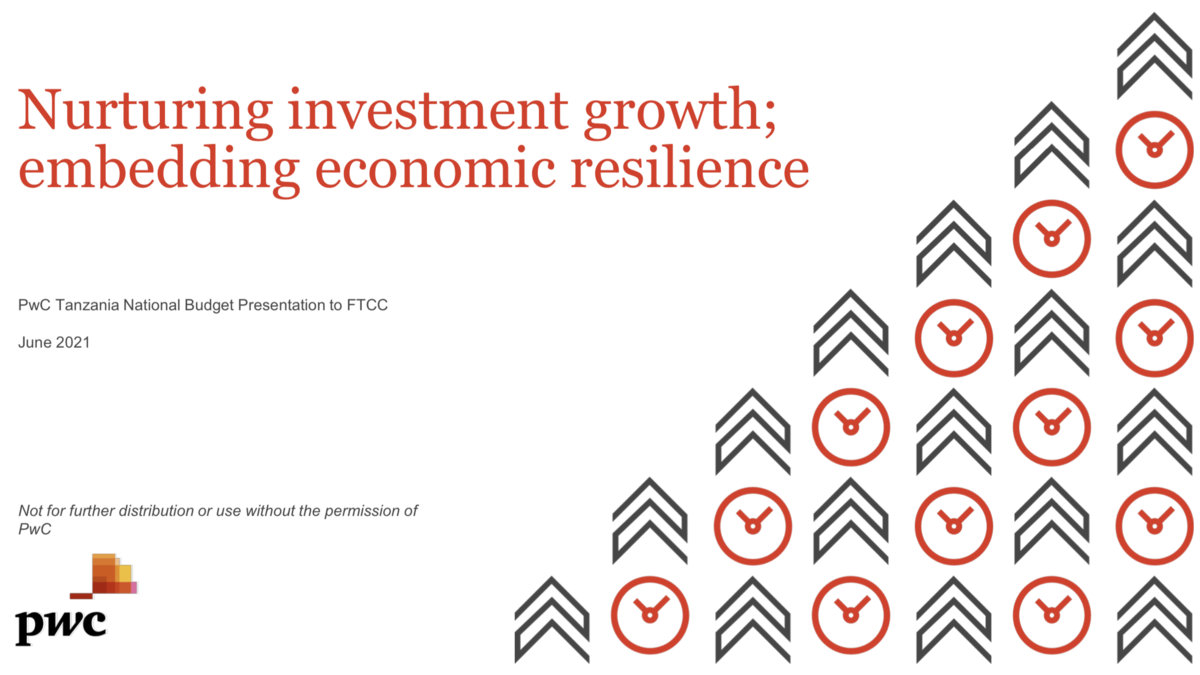 Nurturing investment growth; embedding economic resilience

PwC Tanzania National Budget Presentation to FTCC

June 2021

Not for further distribution or use without the permission of PwC

pwc